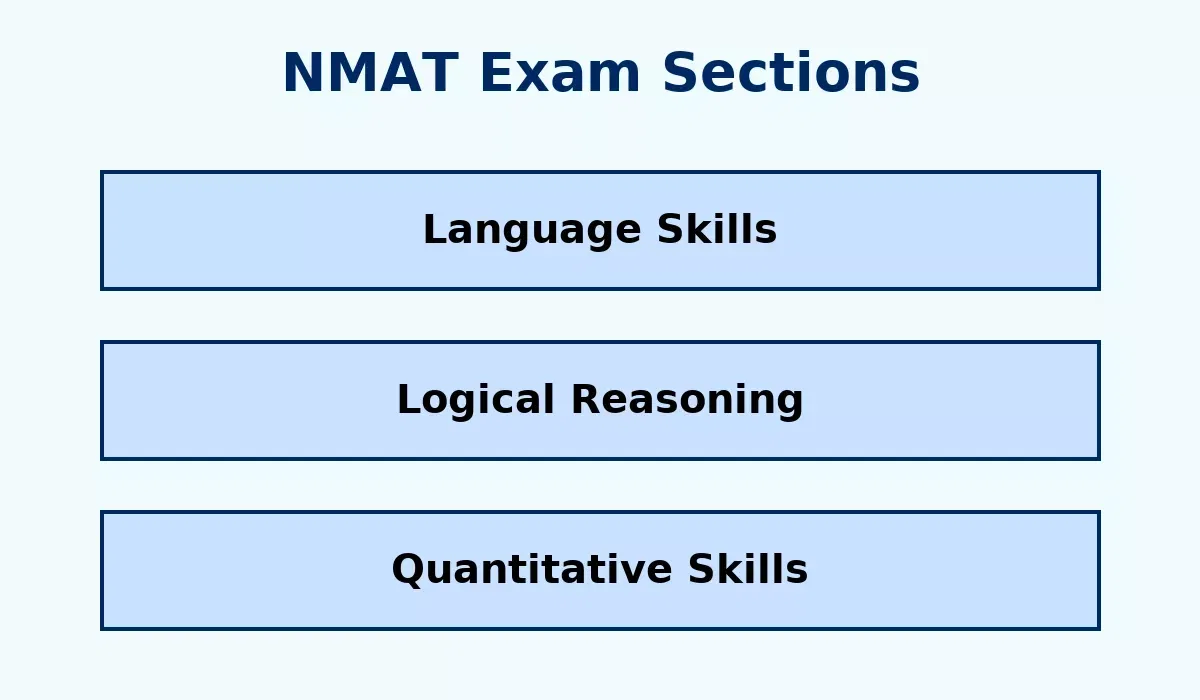 NMAT Exam Sections

Language Skills

Logical Reasoning

Quantitative Skills